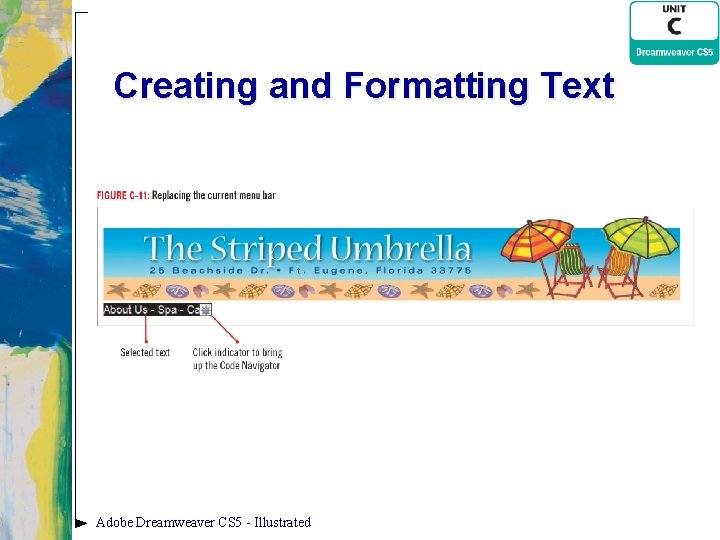 UNIT
C
Dreamweaver CS5

Creating and Formatting Text

FIGURE C-11: Replacing the current menu bar

The Striped Umbrella
25 Beachside Dr. • Ft. Eugene, Florida 33775

About Us - Spa - Ca

Selected text

Click indicator to bring up the Code Navigator

Adobe Dreamweaver CS5 - Illustrated